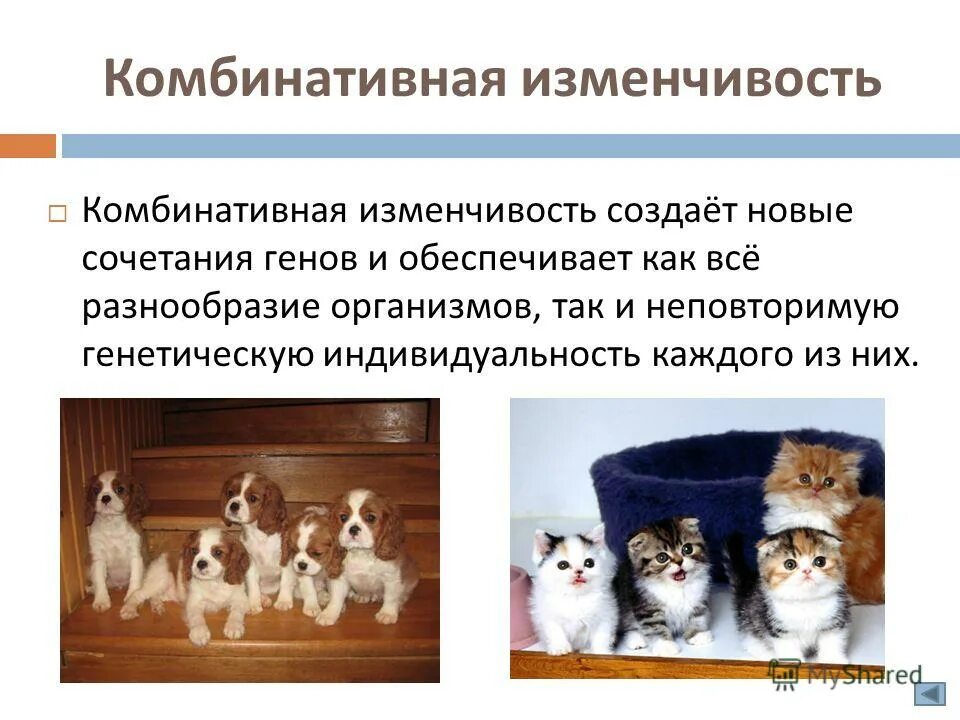 Комбинативная изменчивость

Комбинативная изменчивость создаёт новые сочетания генов и обеспечивает как всё разнообразие организмов, так и неповторимую генетическую индивидуальность каждого из них.

MyShared